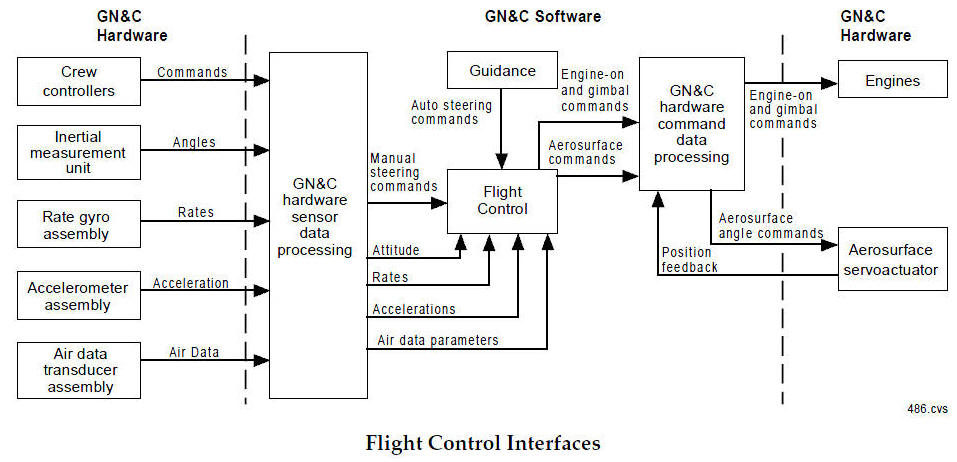 GN&C Hardware

GN&C Software

GN&C Hardware

Crew controllers

Commands

Inertial measurement unit

Angles

Rate gyro assembly

Rates

Accelerometer assembly

Acceleration

Air data transducer assembly

Air Data

GN&C hardware sensor data processing

Guidance

Auto steering commands

Manual steering commands

Flight Control

Attitude

Rates

Accelerations

Air data parameters

Engine-on and gimbal commands

Aerosurface commands

GN&C hardware command data processing

Engine-on and gimbal commands

Engines

Aerosurface angle commands

Position feedback

Aerosurface servoactuator

486.cvs

Flight Control Interfaces